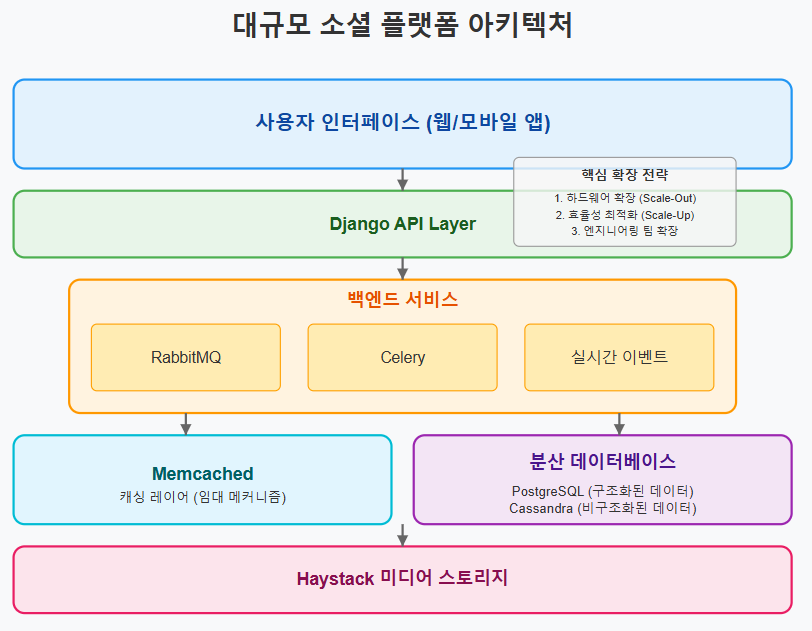 대규모 소셜 플랫폼 아키텍처

사용자 인터페이스 (웹/모바일 앱)

핵심 확장 전략
1. 하드웨어 확장 (Scale-Out)
2. 효율성 최적화 (Scale-Up)
3. 엔지니어링 팀 확장

Django API Layer

백엔드 서비스

RabbitMQ

Celery

실시간 이벤트

Memcached
캐싱 레이어 (임대 메커니즘)

분산 데이터베이스
PostgreSQL (구조화된 데이터)
Cassandra (비구조화된 데이터)

Haystack 미디어 스토리지